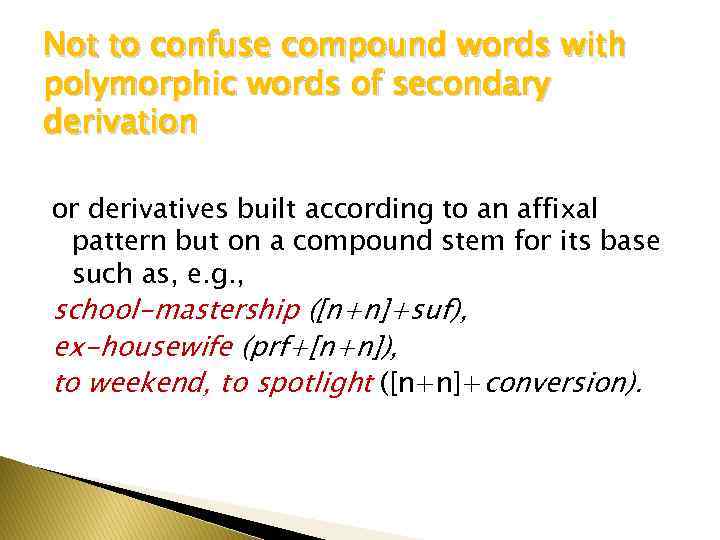 Not to confuse compound words with polymorphic words of secondary derivation

or derivatives built according to an affixal pattern but on a compound stem for its base such as, e.g.,
school-mastership ([n+n]+suf),
ex-housewife (prf+[n+n]),
to weekend, to spotlight ([n+n]+conversion).